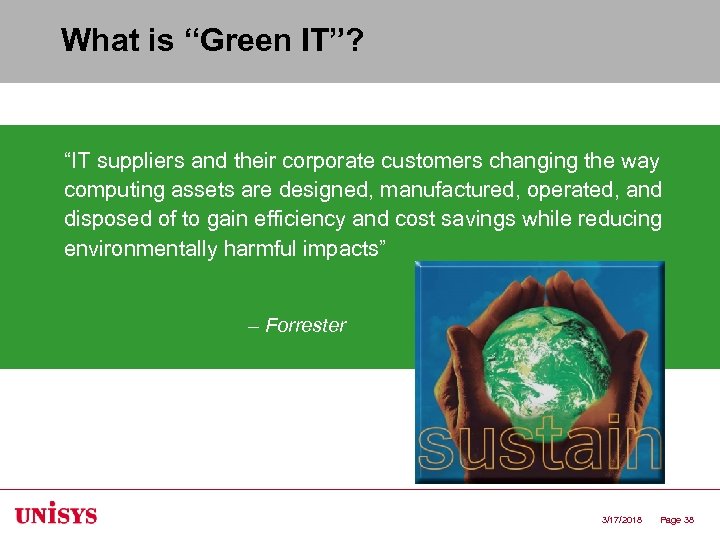 What is “Green IT”?

“IT suppliers and their corporate customers changing the way computing assets are designed, manufactured, operated, and disposed of to gain efficiency and cost savings while reducing environmentally harmful impacts”

– Forrester

sustain

UNISYS

3/17/2018 Page 38